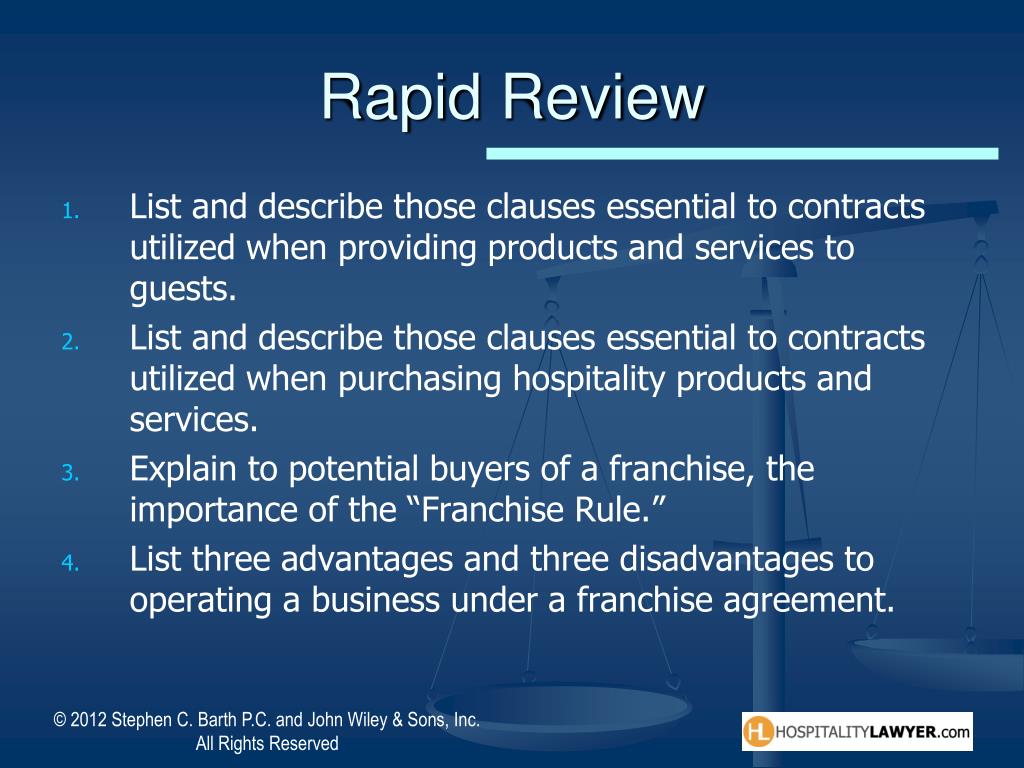 Rapid Review

1. List and describe those clauses essential to contracts utilized when providing products and services to guests.
2. List and describe those clauses essential to contracts utilized when purchasing hospitality products and services.
3. Explain to potential buyers of a franchise, the importance of the “Franchise Rule.”
4. List three advantages and three disadvantages to operating a business under a franchise agreement.

© 2012 Stephen C. Barth P.C. and John Wiley & Sons, Inc. All Rights Reserved

HL HOSPITALITYLAWYER.com